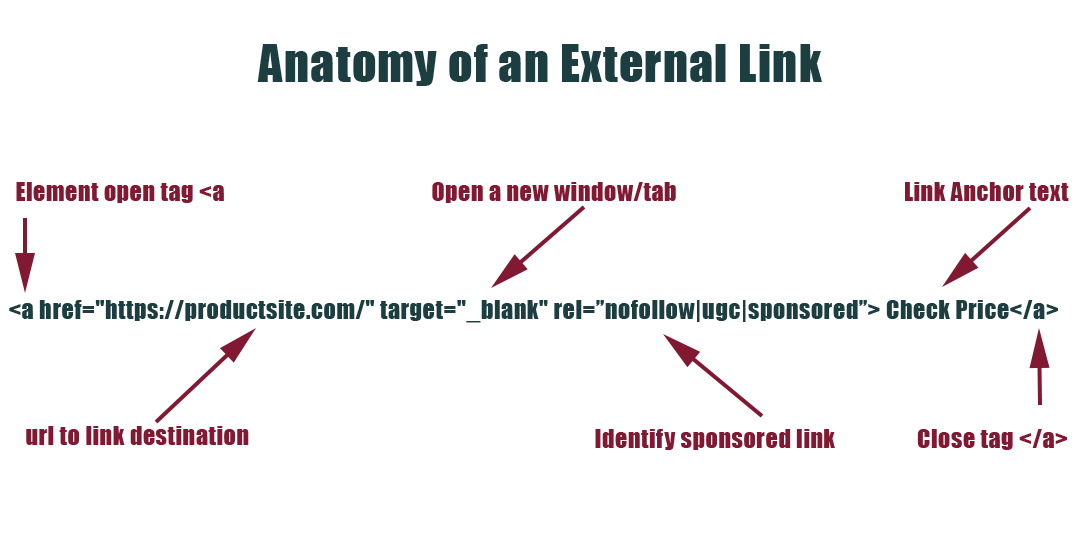 Anatomy of an External Link

Element open tag <a

Open a new window/tab

Link Anchor text

<a href="https://productsite.com/" target="_blank" rel=”nofollow|ugc|sponsored”> Check Price</a>

url to link destination

Identify sponsored link

Close tag </a>